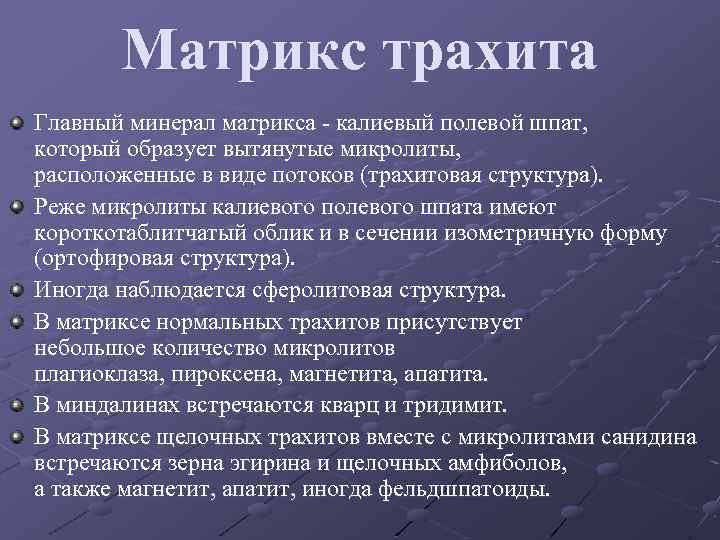 Матрикс трахита

Главный минерал матрикса - калиевый полевой шпат, который образует вытянутые микролиты, расположенные в виде потоков (трахитовая структура).

Реже микролиты калиевого полевого шпата имеют короткотаблитчатый облик и в сечении изометричную форму (ортофировая структура).

Иногда наблюдается сферолитовая структура.

В матриксе нормальных трахитов присутствует небольшое количество микролитов плагиоклаза, пироксена, магнетита, апатита.

В миндалинах встречаются кварц и тридимит.

В матриксе щелочных трахитов вместе с микролитами санидина встречаются зерна эгирина и щелочных амфиболов, а также магнетит, апатит, иногда фельдшпатоиды.